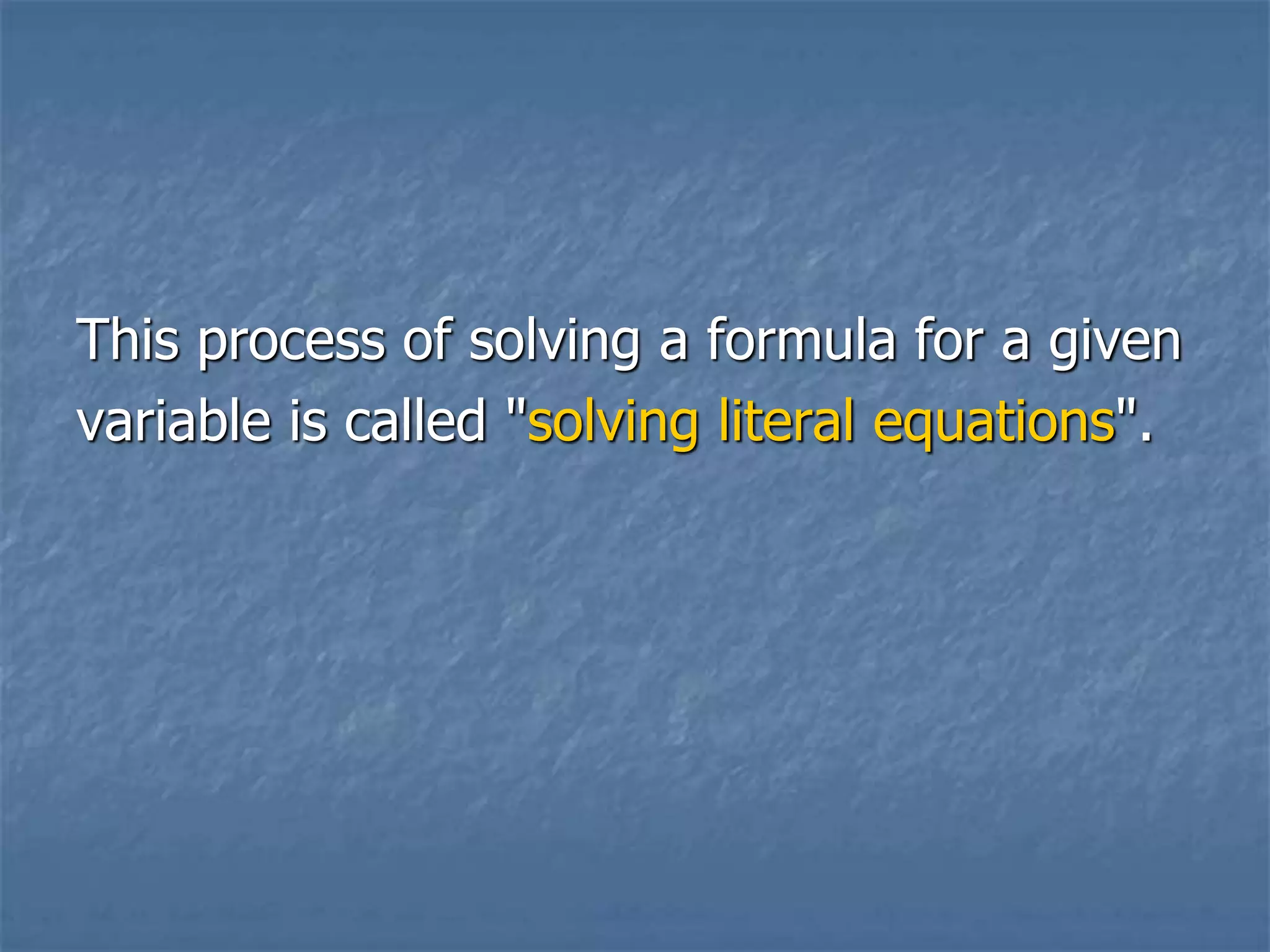 This process of solving a formula for a given variable is called "solving literal equations".